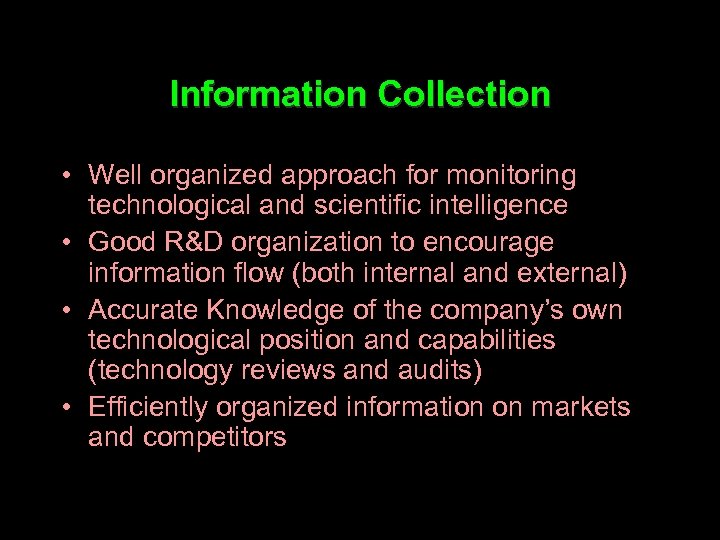 Information Collection

• Well organized approach for monitoring technological and scientific intelligence
• Good R&D organization to encourage information flow (both internal and external)
• Accurate Knowledge of the company's own technological position and capabilities (technology reviews and audits)
• Efficiently organized information on markets and competitors